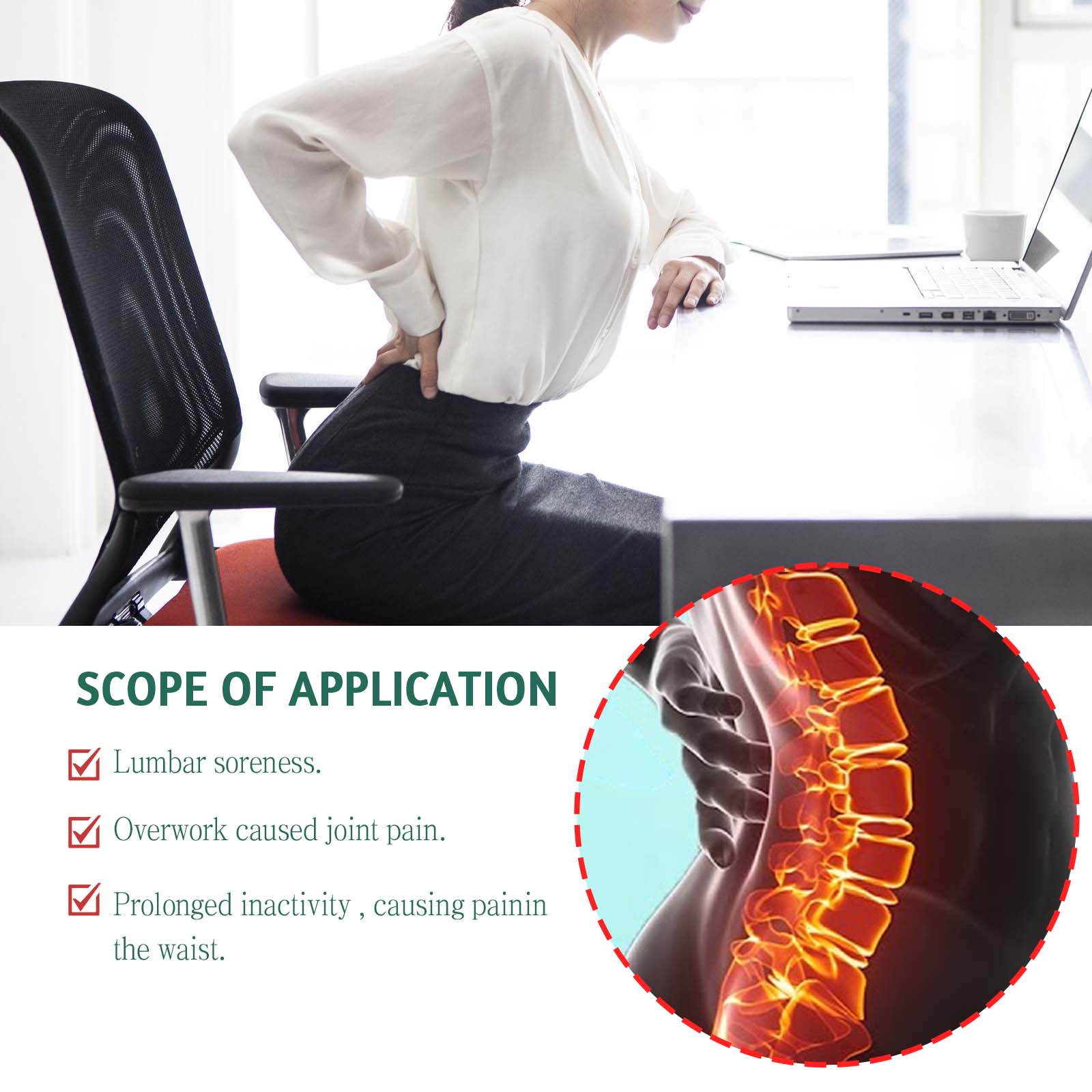 SCOPE OF APPLICATION

Lumbar soreness.

Overwork caused joint pain.

Prolonged inactivity , causing painin the waist.